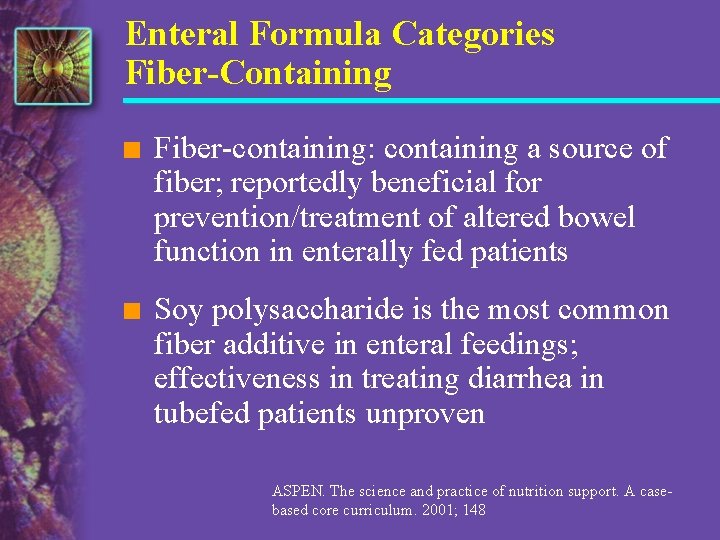 Enteral Formula Categories
Fiber-Containing

Fiber-containing: containing a source of fiber; reportedly beneficial for prevention/treatment of altered bowel function in enterally fed patients

Soy polysaccharide is the most common fiber additive in enteral feedings; effectiveness in treating diarrhea in tubefed patients unproven

ASPEN. The science and practice of nutrition support. A case-based core curriculum. 2001; 148